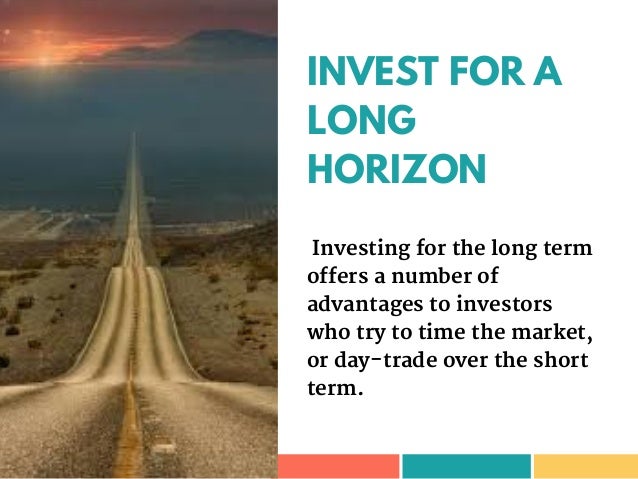 INVEST FOR A LONG HORIZON

Investing for the long term offers a number of advantages to investors who try to time the market, or day-trade over the short term.